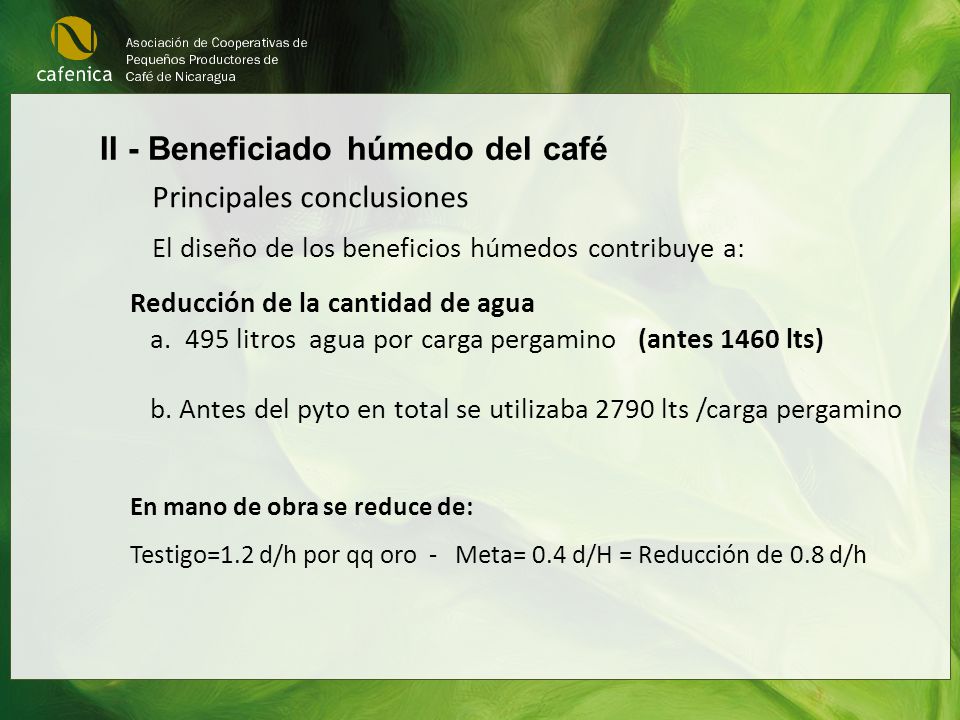 cafenica
Asociación de Cooperativas de Pequeños Productores de Café de Nicaragua

II - Beneficiado húmedo del café

Principales conclusiones

El diseño de los beneficios húmedos contribuye a:

Reducción de la cantidad de agua

a. 495 litros agua por carga pergamino (antes 1460 lts)

b. Antes del pyto en total se utilizaba 2790 lts /carga pergamino

En mano de obra se reduce de:

Testigo=1.2 d/h por qq oro - Meta= 0.4 d/H = Reducción de 0.8 d/h